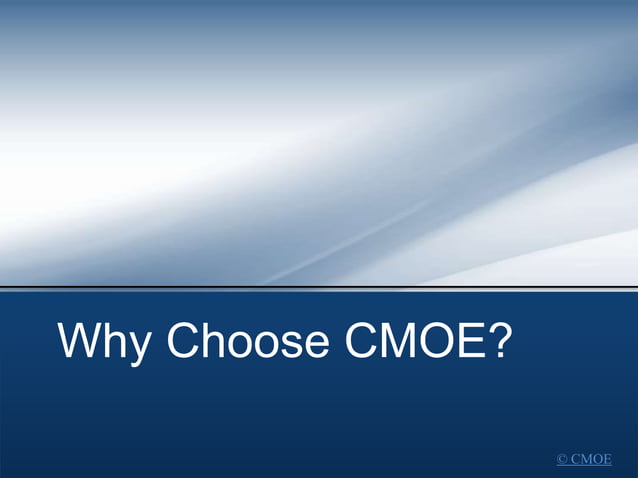 Why Choose CMOE?

© CMOE